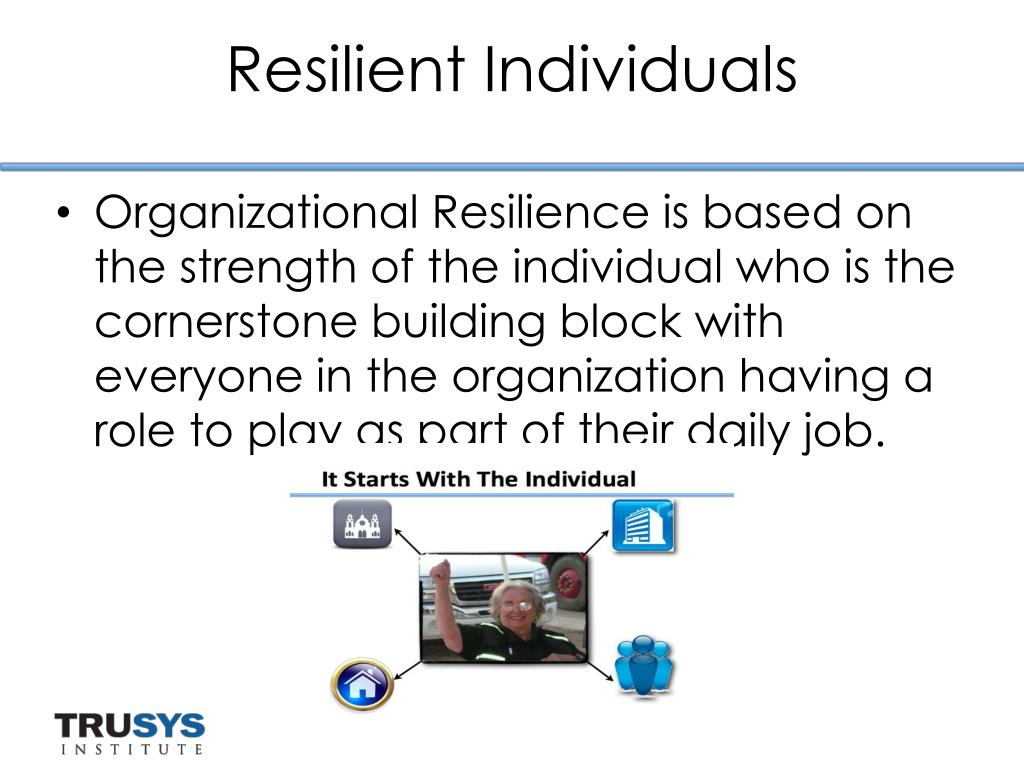 Resilient Individuals

• Organizational Resilience is based on the strength of the individual who is the cornerstone building block with everyone in the organization having a role to play as part of their daily job.

It Starts With The Individual

TRUSYS
INSTITUTE